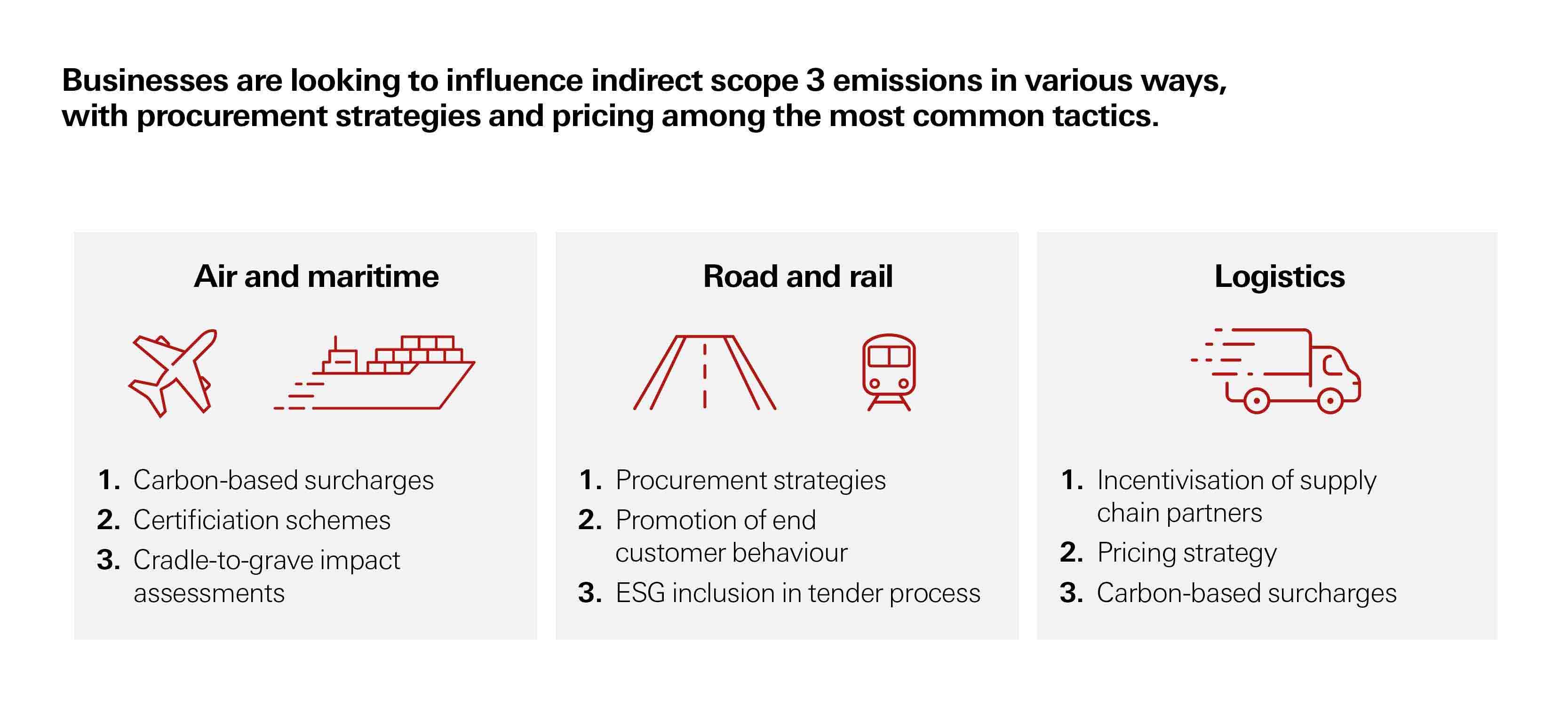 Businesses are looking to influence indirect scope 3 emissions in various ways, with procurement strategies and pricing among the most common tactics.

Air and maritime

1. Carbon-based surcharges
2. Certificiation schemes
3. Cradle-to-grave impact assessments

Road and rail

1. Procurement strategies
2. Promotion of end customer behaviour
3. ESG inclusion in tender process

Logistics

1. Incentivisation of supply chain partners
2. Pricing strategy
3. Carbon-based surcharges